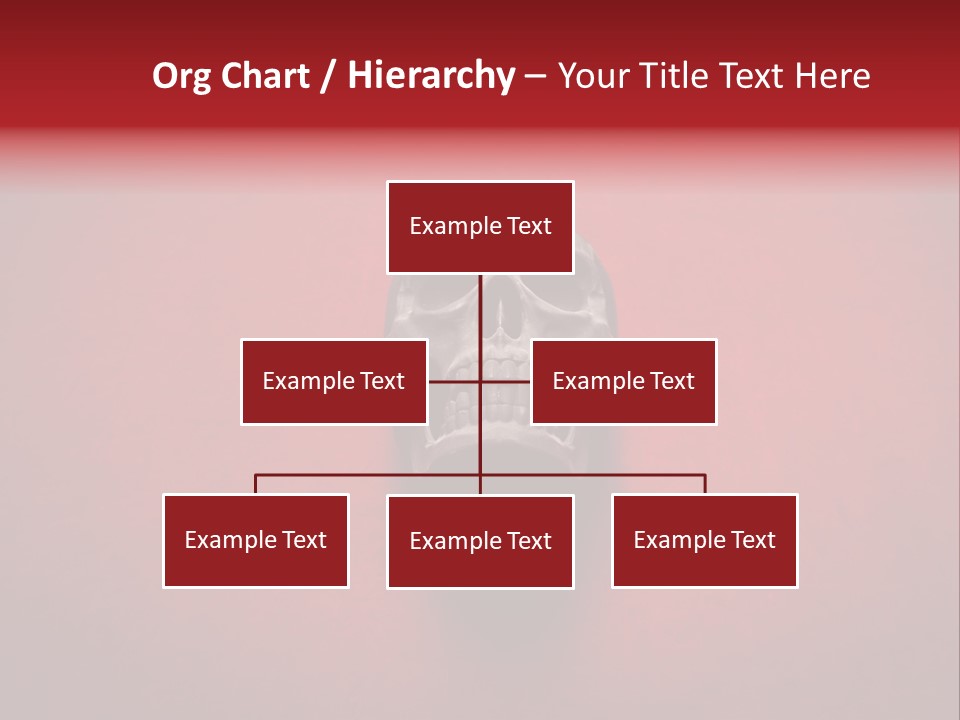 Org Chart / Hierarchy – Your Title Text Here

Example Text

Example Text

Example Text

Example Text

Example Text

Example Text